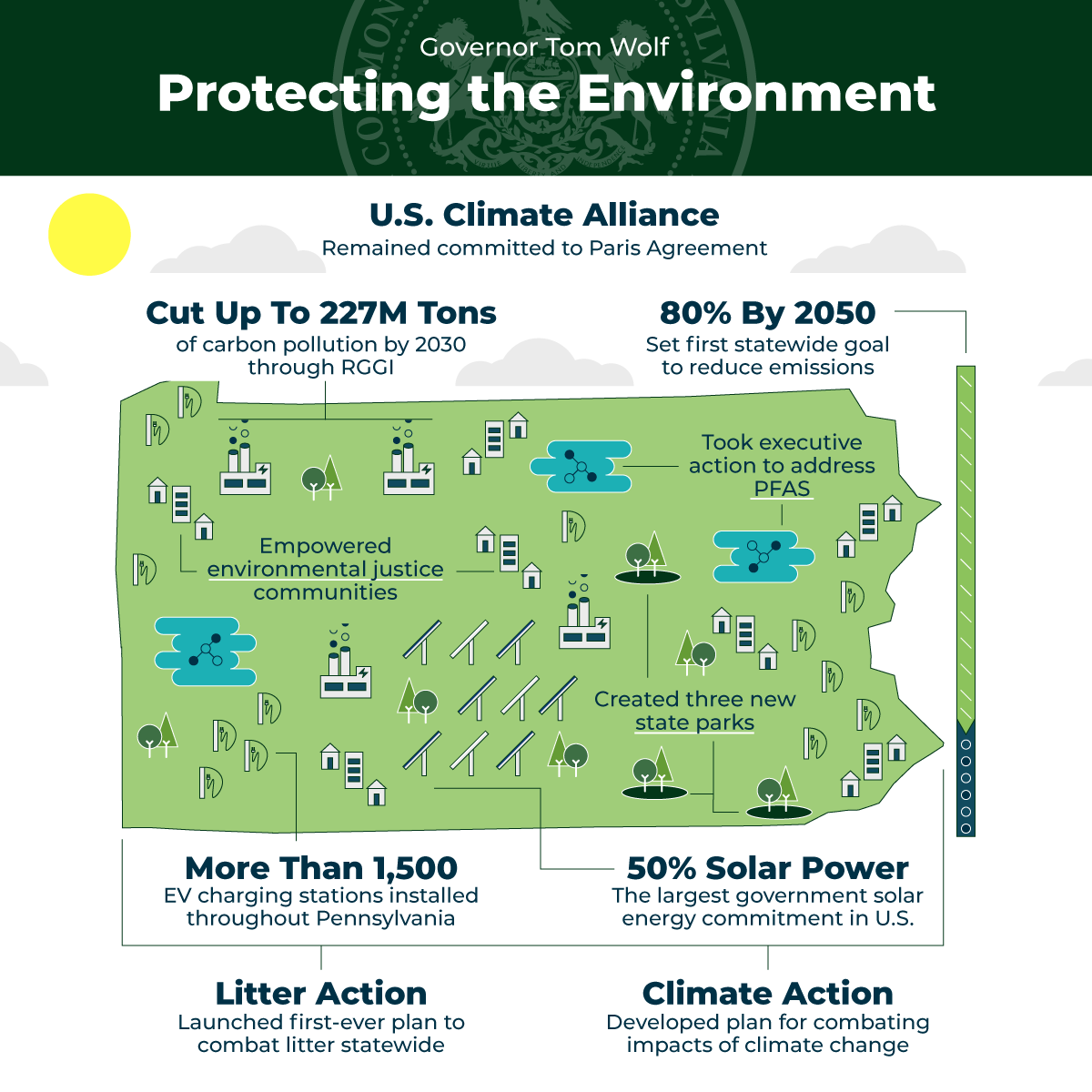 Governor Tom Wolf
Protecting the Environment

U.S. Climate Alliance
Remained committed to Paris Agreement

Cut Up To 227M Tons
of carbon pollution by 2030 through RGGI

80% By 2050
Set first statewide goal to reduce emissions

Took executive action to address PFAS

Empowered environmental justice communities

Created three new state parks

More Than 1,500
EV charging stations installed throughout Pennsylvania

50% Solar Power
The largest government solar energy commitment in U.S.

Litter Action
Launched first-ever plan to combat litter statewide

Climate Action
Developed plan for combating impacts of climate change